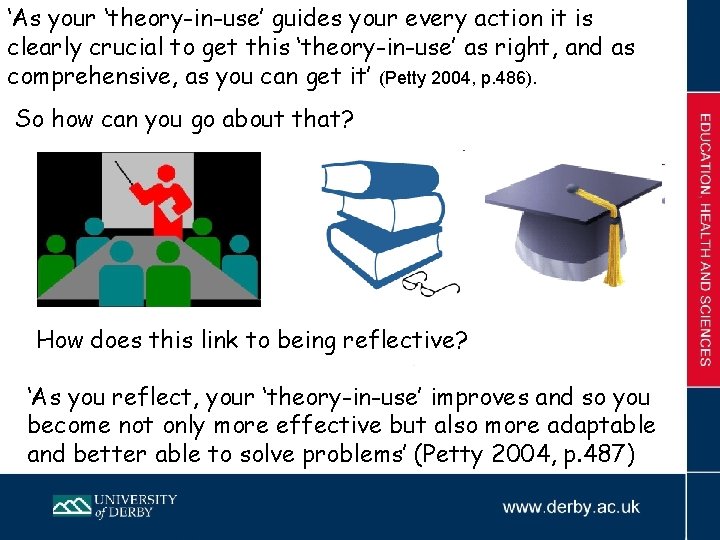 ‘As your ‘theory-in-use’ guides your every action it is clearly crucial to get this ‘theory-in-use’ as right, and as comprehensive, as you can get it’ (Petty 2004, p.486).

So how can you go about that?

How does this link to being reflective?

‘As you reflect, your ‘theory-in-use’ improves and so you become not only more effective but also more adaptable and better able to solve problems’ (Petty 2004, p.487)

EDUCATION, HEALTH AND SCIENCES

UNIVERSITY of DERBY

www.derby.ac.uk